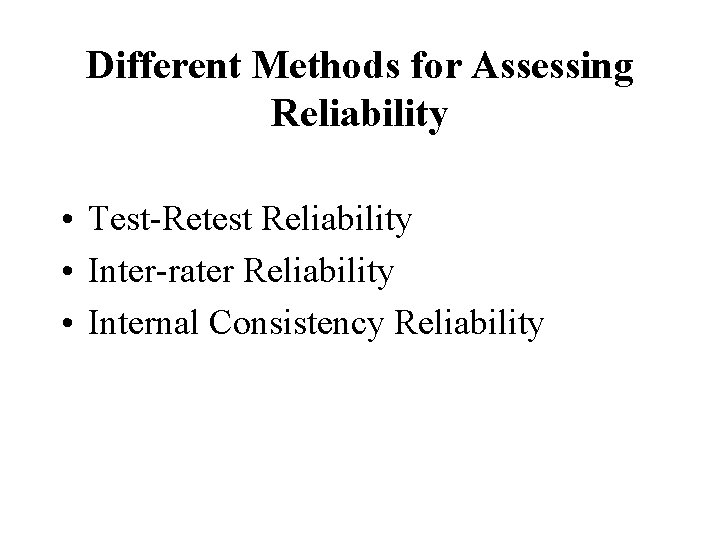 Different Methods for Assessing Reliability

• Test-Retest Reliability
• Inter-rater Reliability
• Internal Consistency Reliability